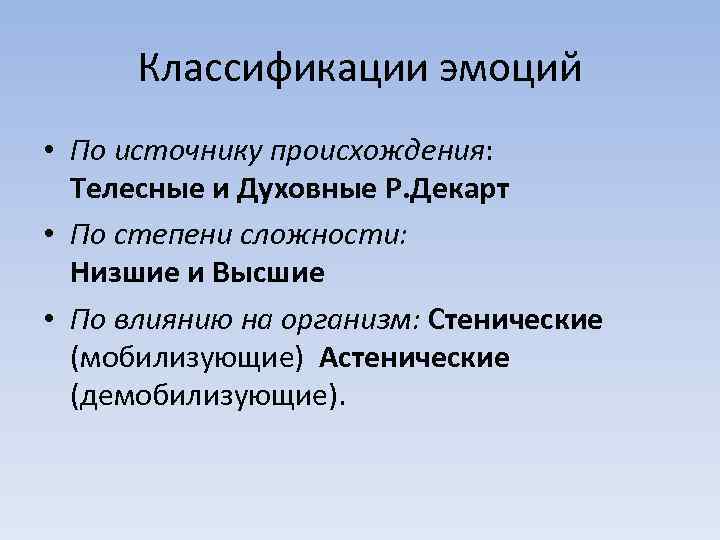 Классификации эмоций

• По источнику происхождения: Телесные и Духовные Р.Декарт

• По степени сложности: Низшие и Высшие

• По влиянию на организм: Стенические (мобилизующие) Астенические (демобилизующие).